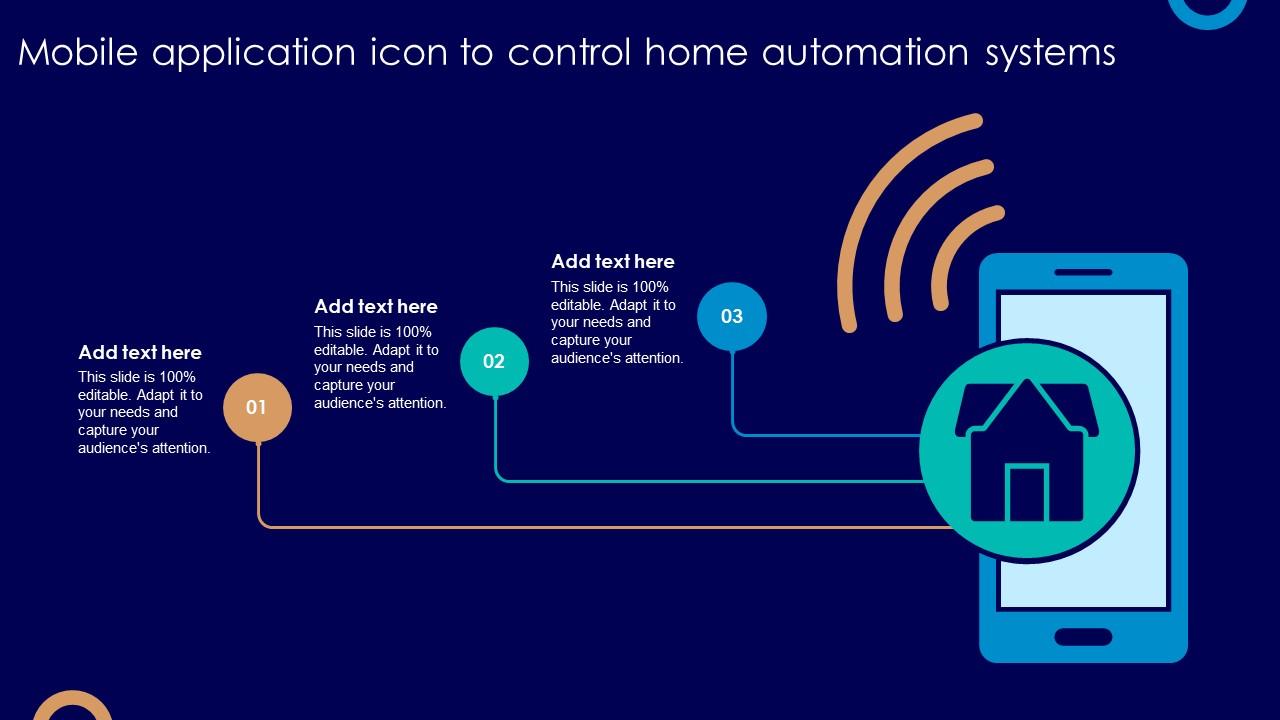 Mobile application icon to control home automation systems

Add text here
This slide is 100% editable. Adapt it to your needs and capture your audience's attention.

01

Add text here
This slide is 100% editable. Adapt it to your needs and capture your audience's attention.

02

Add text here
This slide is 100% editable. Adapt it to your needs and capture your audience's attention.

03